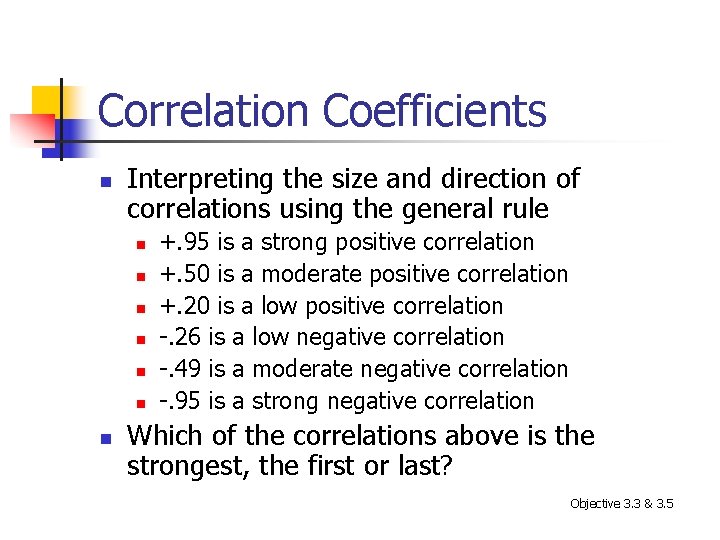 Correlation Coefficients

- Interpreting the size and direction of correlations using the general rule
  - +.95 is a strong positive correlation
  - +.50 is a moderate positive correlation
  - +.20 is a low positive correlation
  - -.26 is a low negative correlation
  - -.49 is a moderate negative correlation
  - -.95 is a strong negative correlation
- Which of the correlations above is the strongest, the first or last?

Objective 3.3 & 3.5